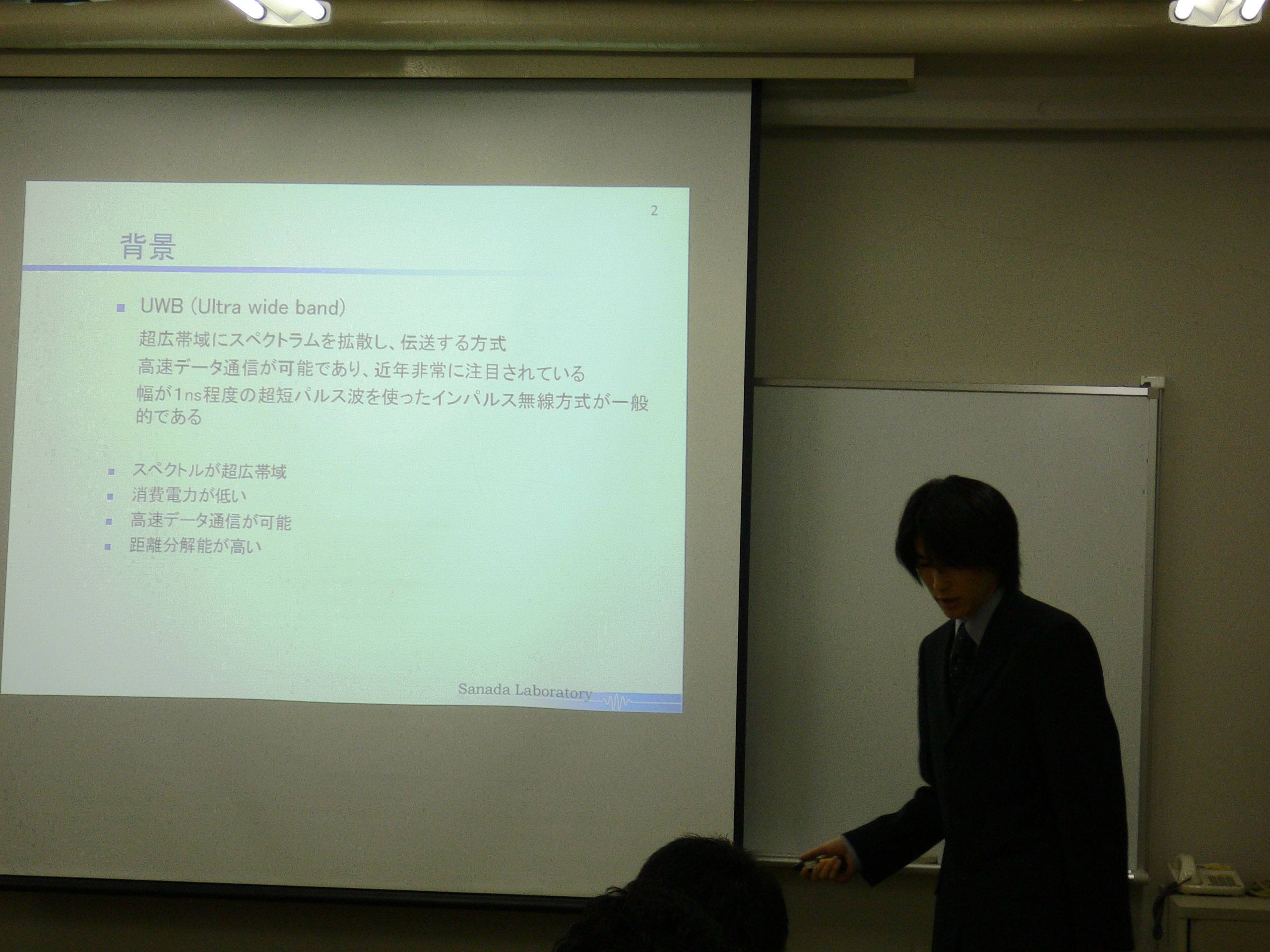 2

背景

UWB (Ultra wide band)

超広帯域にスペクトラムを拡散し、伝送する方式

高速データ通信が可能であり、近年非常に注目されている

幅が1ns程度の超短パルス波を使ったインパルス無線方式が一般的である

スペクトルが超広帯域

消費電力が低い

高速データ通信が可能

距離分解能が高い

Sanada Laboratory